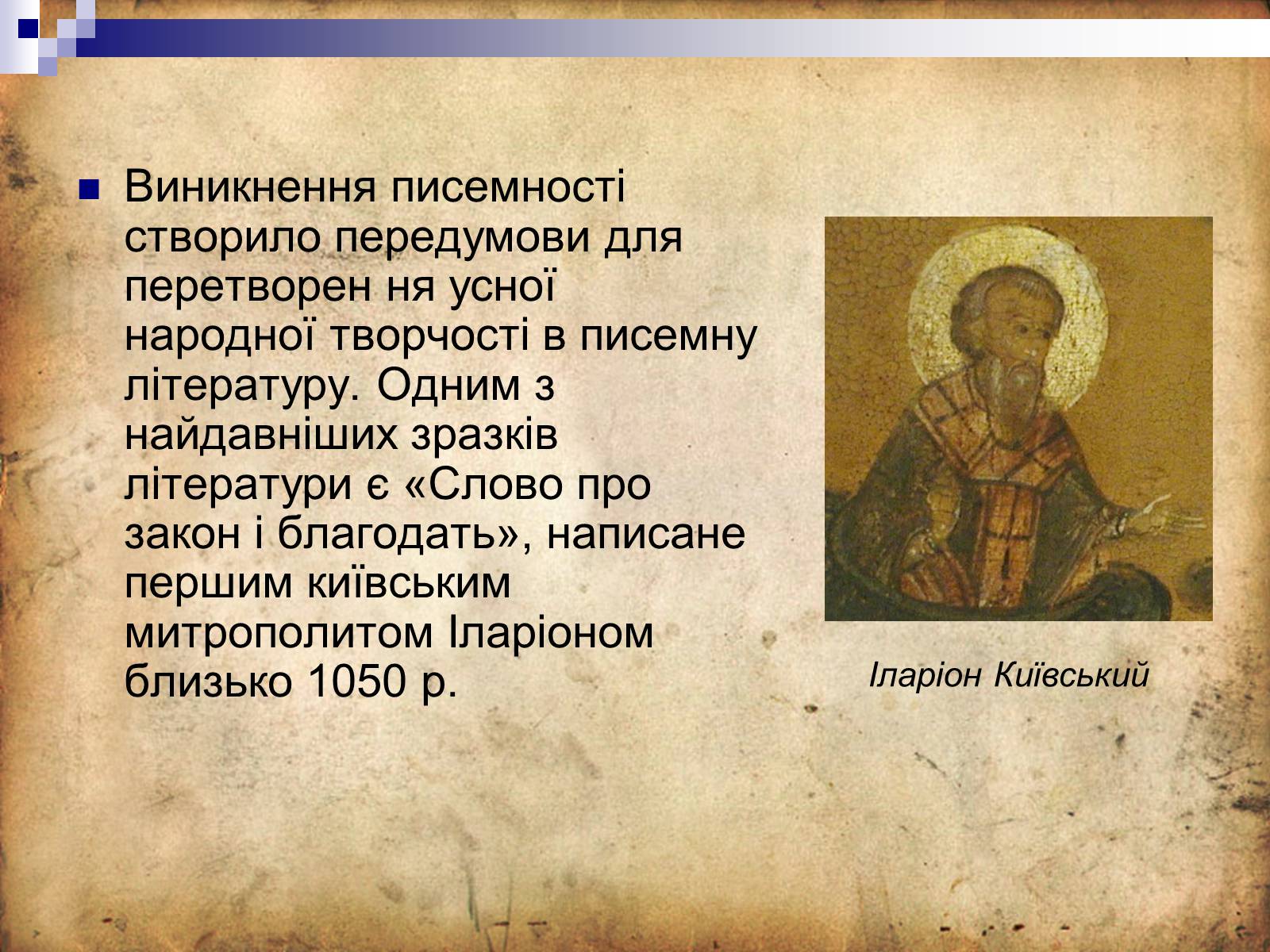 Виникнення писемності створило передумови для перетворен ня усної народної творчості в писемну літературу. Одним з найдавніших зразків літератури є «Слово про закон і благодать», написане першим київським митрополитом Іларіоном близько 1050 р.

Іларіон Київський